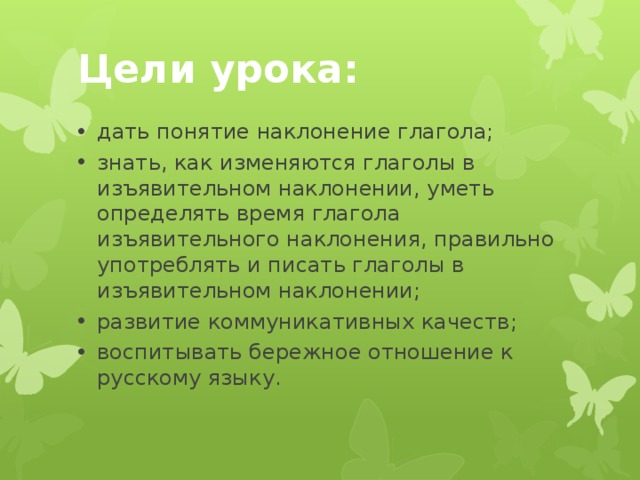 Цели урока:

• дать понятие наклонение глагола;
• знать, как изменяются глаголы в изъявительном наклонении, уметь определять время глагола изъявительного наклонения, правильно употреблять и писать глаголы в изъявительном наклонении;
• развитие коммуникативных качеств;
• воспитывать бережное отношение к русскому языку.